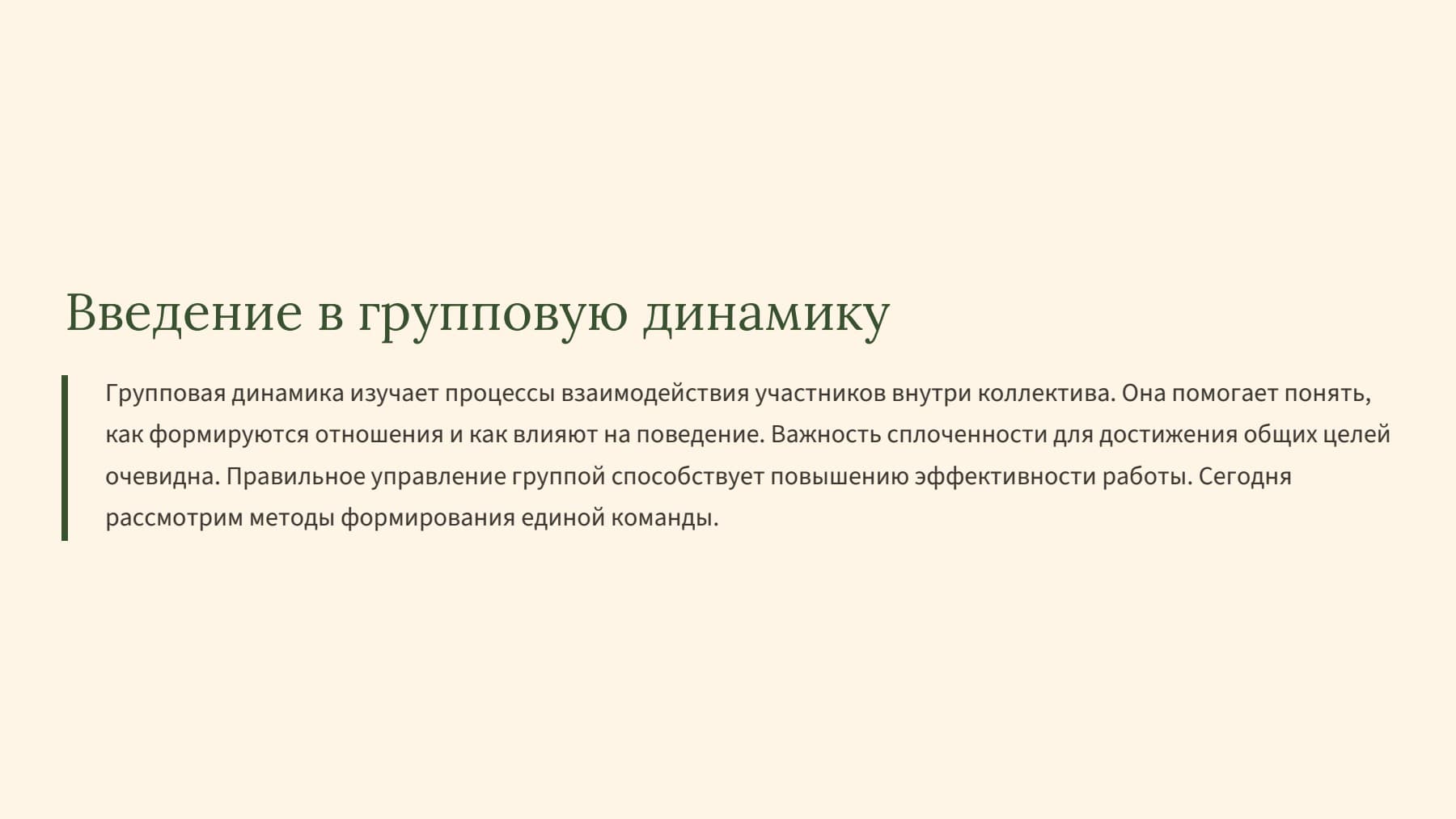 Введение в групповую динамику

Групповая динамика изучает процессы взаимодействия участников внутри коллектива. Она помогает понять, как формируются отношения и как влияют на поведение. Важность сплоченности для достижения общих целей очевидна. Правильное управление группой способствует повышению эффективности работы. Сегодня рассмотрим методы формирования единой команды.